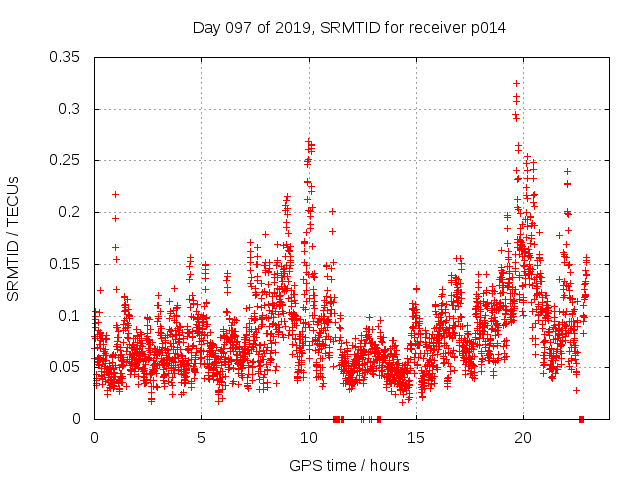 Day 097 of 2019, SRMTID for receiver p014

SRMTID / TECUs

0.35
0.3
0.25
0.2
0.15
0.1
0.05
0

0
5
10
15
20

GPS time / hours